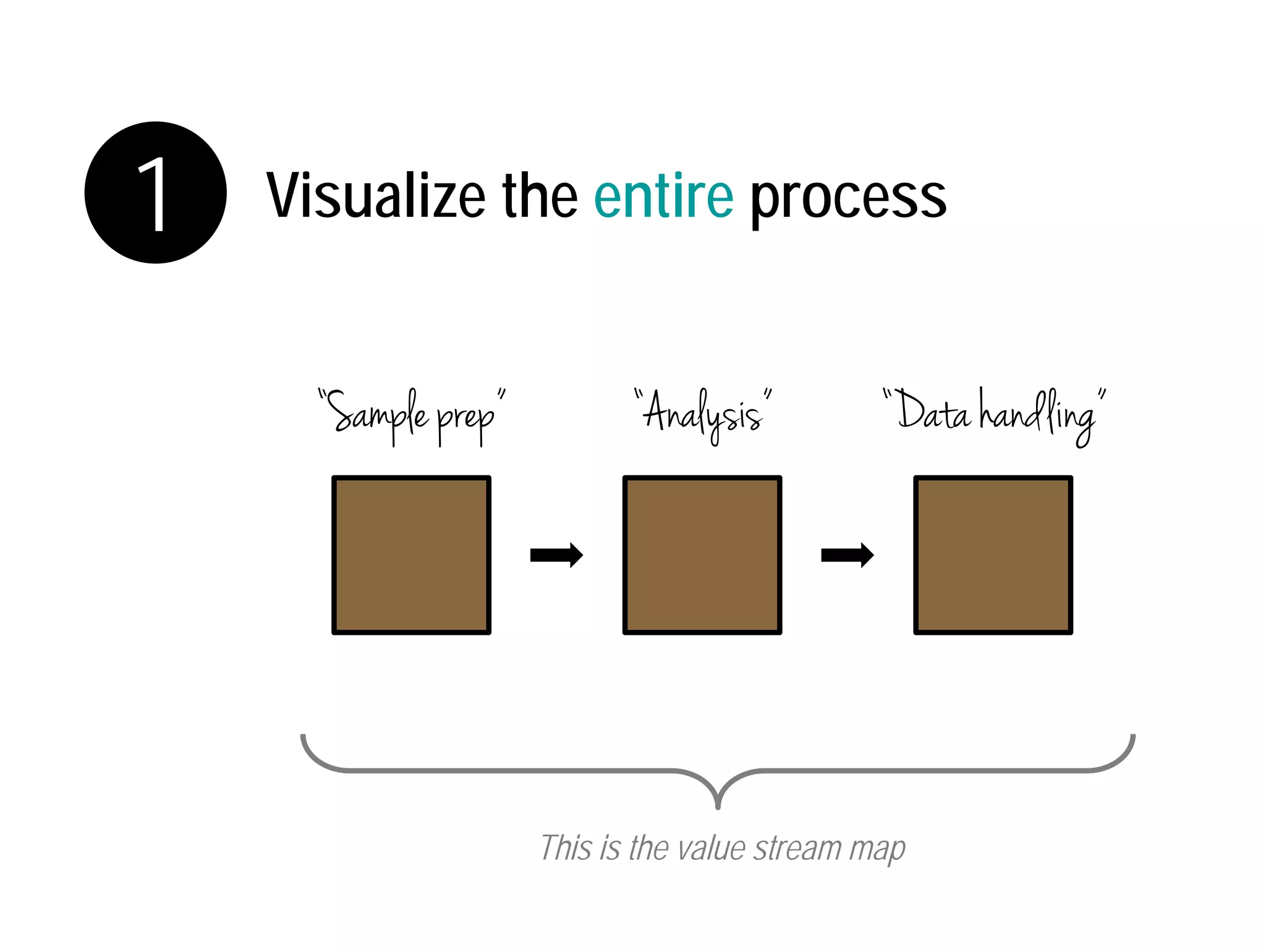 1 Visualize the entire process

"Sample prep"

"Analysis"

"Data handling"

This is the value stream map